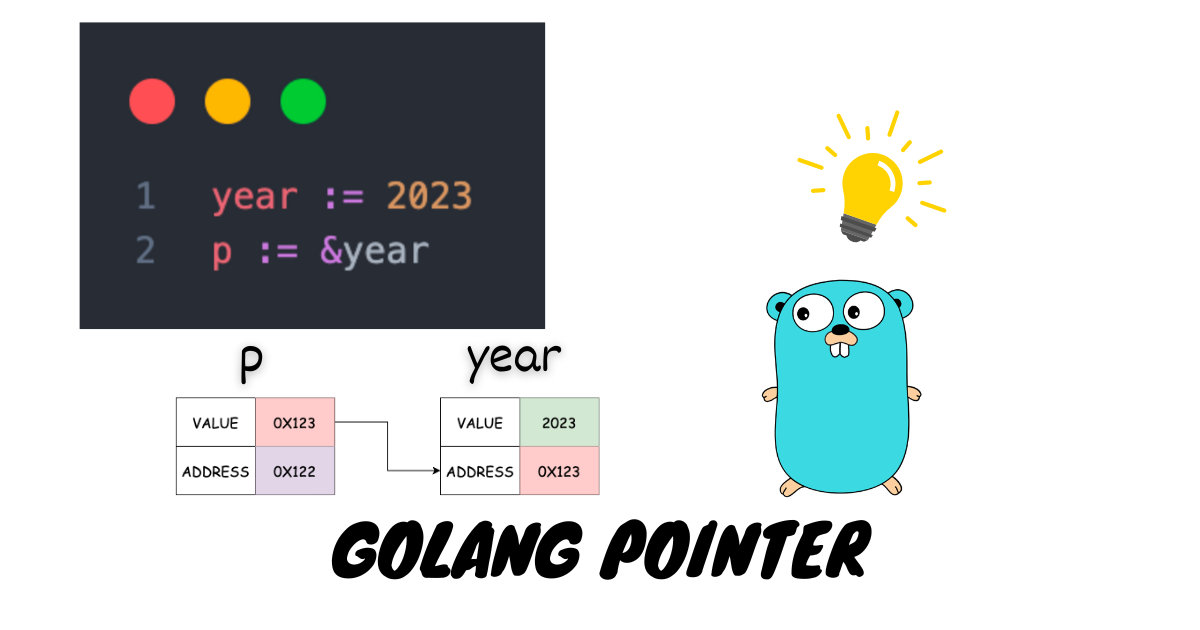 1 year := 2023
2 p := &year

p

| VALUE | 0X123 |
|---|---|
| ADDRESS | 0X122 |

year

| VALUE | 2023 |
|---|---|
| ADDRESS | 0X123 |

GOLANG POINTER